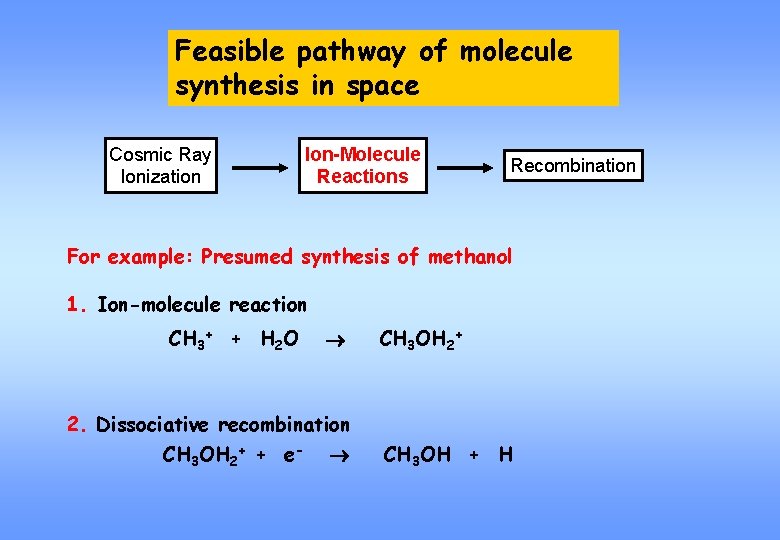 Feasible pathway of molecule synthesis in space

Cosmic Ray Ionization

Ion-Molecule Reactions

Recombination

For example: Presumed synthesis of methanol

1. Ion-molecule reaction

$CH_3^+ + H_2O \rightarrow CH_3OH_2^+$

2. Dissociative recombination

$CH_3OH_2^+ + e^- \rightarrow CH_3OH + H$